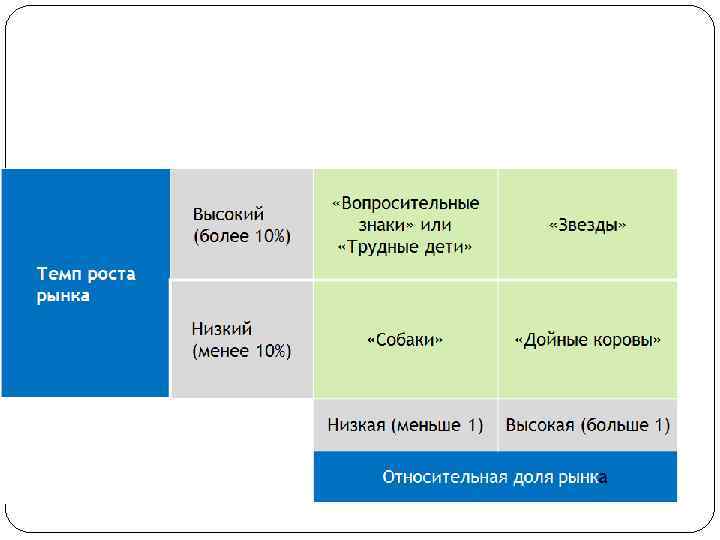 | Темп роста рынка | Высокий (более 10%) | «Вопросительные знаки» или «Трудные дети» | «Звезды» |
|---|---|---|---|
| | Низкий (менее 10%) | «Собаки» | «Дойные коровы» |
| | | Низкая (меньше 1) | Высокая (больше 1) |
| | | Относительная доля рынка | |